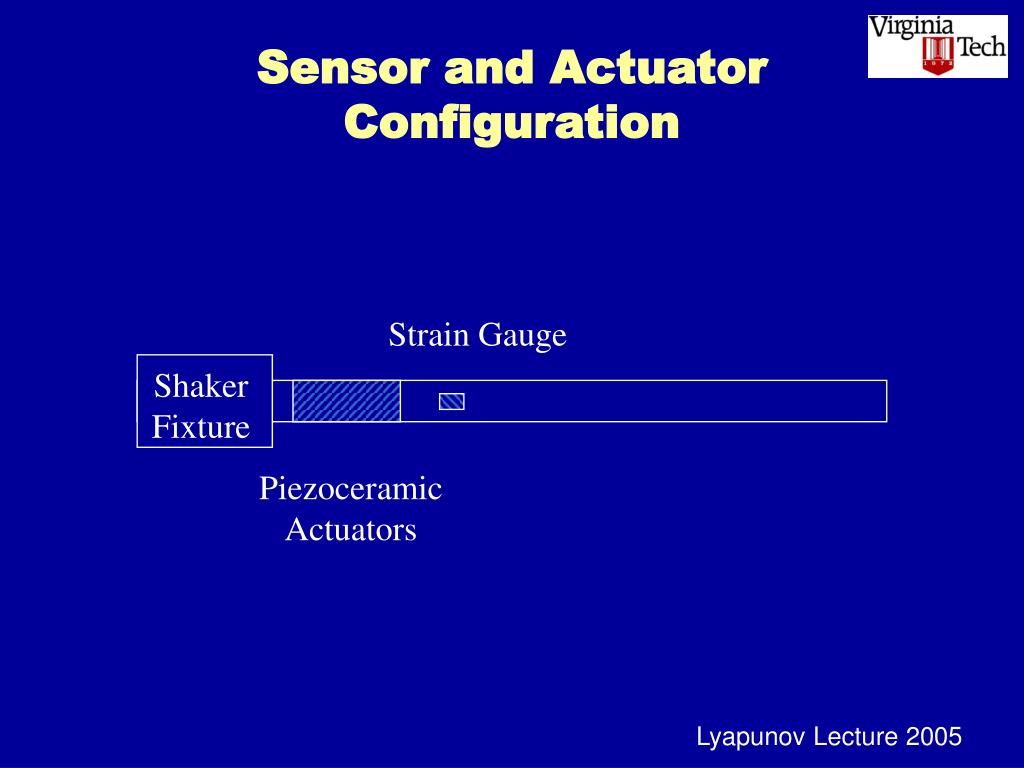 Virginia Tech
1872

Sensor and Actuator Configuration

Strain Gauge

Shaker Fixture

Piezoceramic Actuators

Lyapunov Lecture 2005